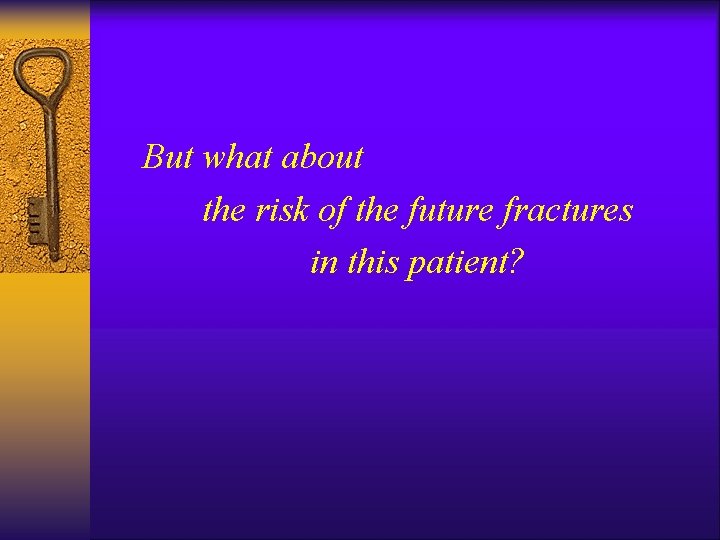 But what about
the risk of the future fractures
in this patient?